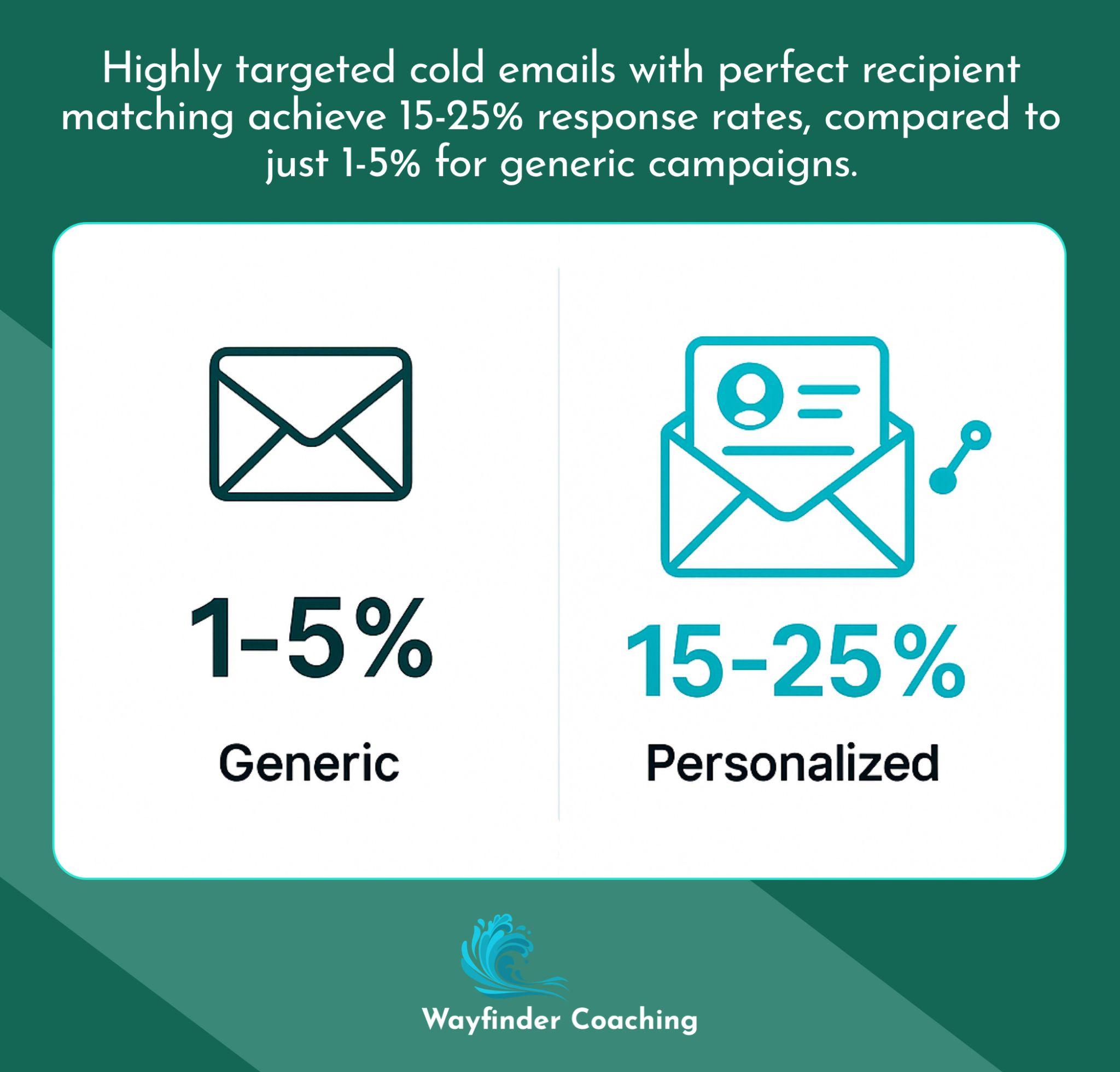 Highly targeted cold emails with perfect recipient matching achieve 15-25% response rates, compared to just 1-5% for generic campaigns.

1-5%

Generic

15-25%

Personalized

Wayfinder Coaching